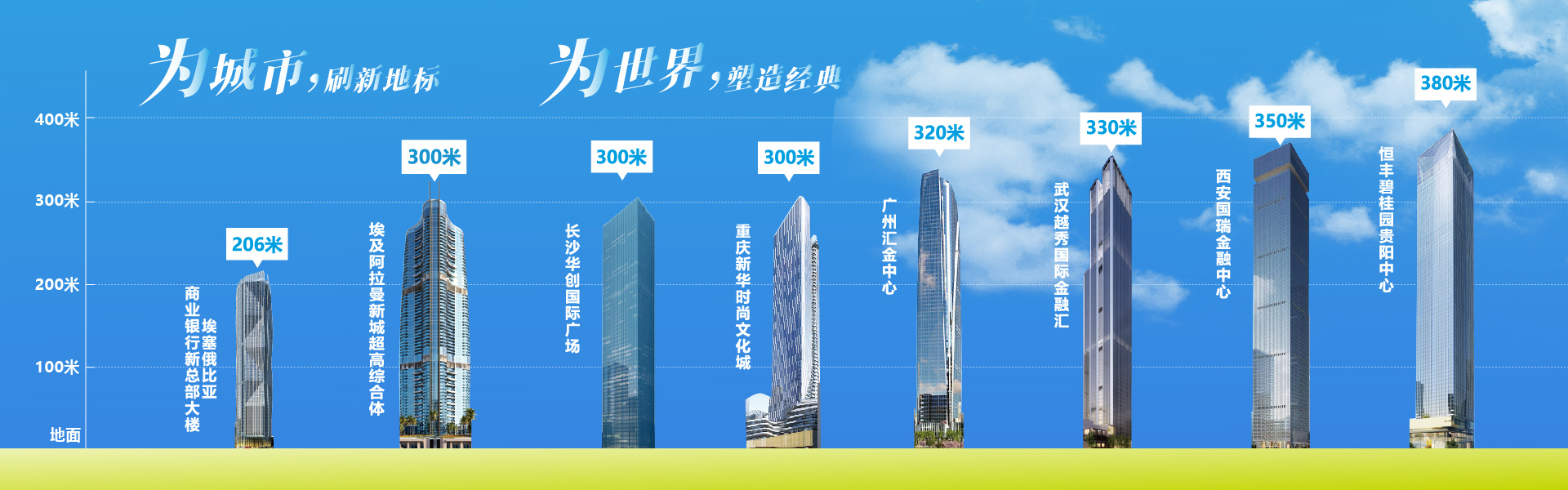 为城市，刷新地标　为世界，塑造经典

400米
300米
200米
100米
地面

206米
埃塞俄比亚商业银行新总部大楼

300米
埃及阿拉曼新城超高综合体

300米
长沙华创国际广场

300米
重庆新华时尚文化城

320米
广州汇金中心

330米
武汉越秀国际金融汇

350米
西安国瑞金融中心

380米
恒丰碧桂园贵阳中心